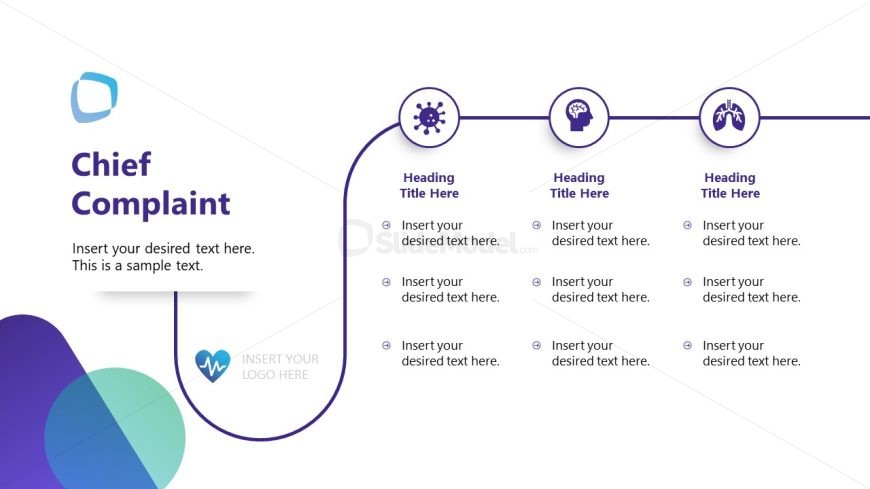 Chief Complaint

Insert your desired text here. This is a sample text.

INSERT YOUR LOGO HERE

Heading Title Here

Insert your desired text here.

Insert your desired text here.

Insert your desired text here.

Heading Title Here

Insert your desired text here.

Insert your desired text here.

Insert your desired text here.

Heading Title Here

Insert your desired text here.

Insert your desired text here.

Insert your desired text here.

SlideModel.com